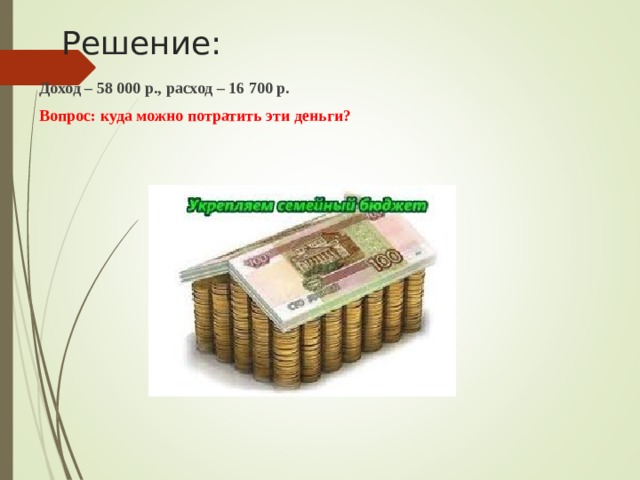 Решение:

Доход – 58 000 р., расход – 16 700 р.

Вопрос: куда можно потратить эти деньги?

Укрепляем семейный бюджет

100

100

СТО РУБЛЕЙ